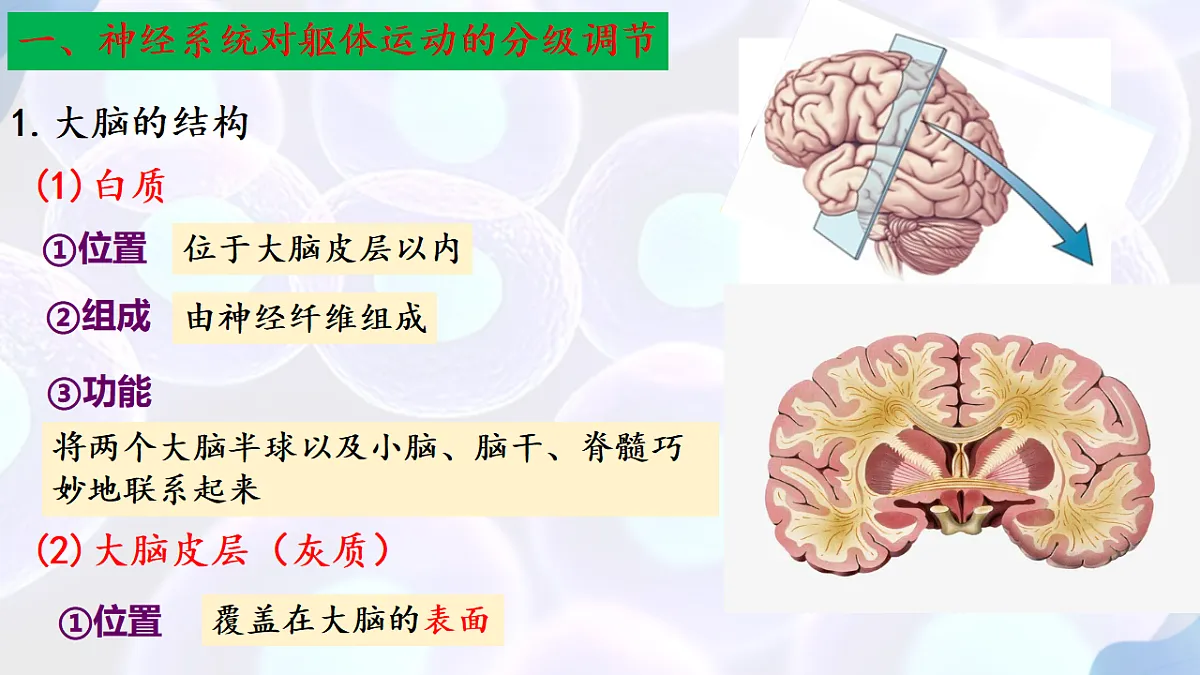 一、神经系统对躯体运动的分级调节

1. 大脑的结构

(1) 白质

①位置 位于大脑皮层以内

②组成 由神经纤维组成

③功能

将两个大脑半球以及小脑、脑干、脊髓巧妙地联系起来

(2) 大脑皮层（灰质）

①位置 覆盖在大脑的表面